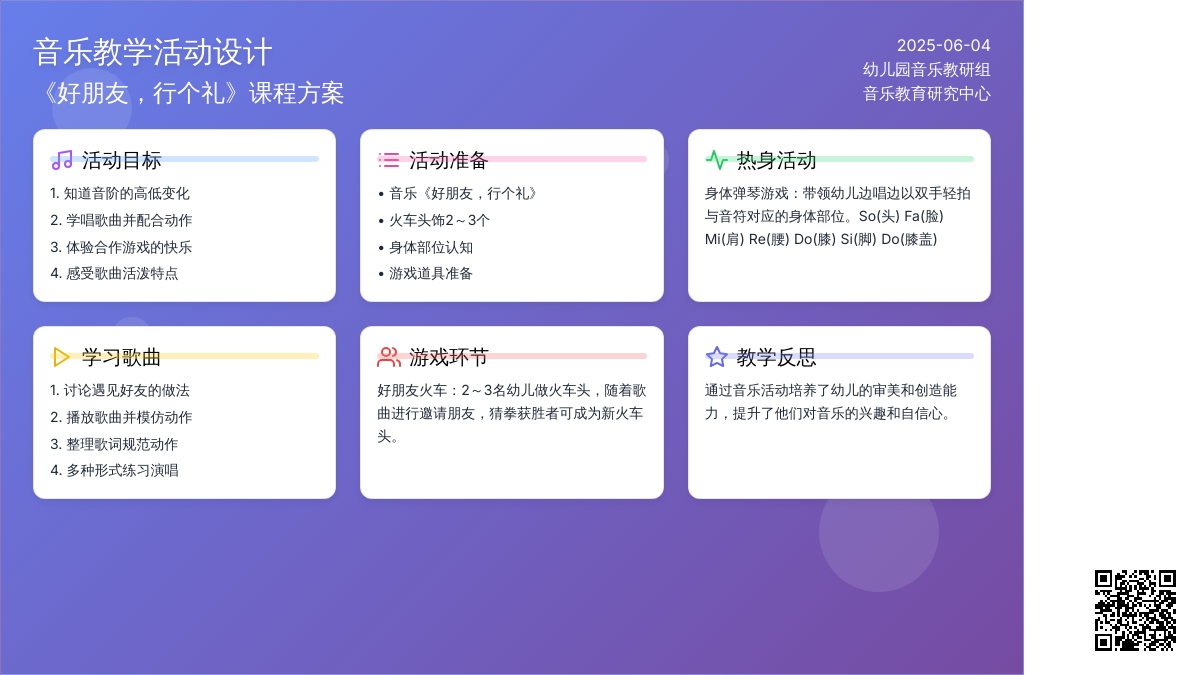 音乐教学活动设计
《好朋友，行个礼》课程方案

2025-06-04
幼儿园音乐教研组
音乐教育研究中心

活动目标
1. 知道音阶的高低变化
2. 学唱歌曲并配合动作
3. 体验合作游戏的快乐
4. 感受歌曲活泼特点

活动准备
• 音乐《好朋友，行个礼》
• 火车头饰2～3个
• 身体部位认知
• 游戏道具准备

热身活动
身体弹琴游戏：带领幼儿边唱边以双手轻拍与音符对应的身体部位。So(头) Fa(脸) Mi(肩) Re(腰) Do(膝) Si(脚) Do(膝盖)

学习歌曲
1. 讨论遇见好友的做法
2. 播放歌曲并模仿动作
3. 整理歌词规范动作
4. 多种形式练习演唱

游戏环节
好朋友火车：2～3名幼儿做火车头，随着歌曲进行邀请朋友，猜拳获胜者可成为新火车头。

教学反思
通过音乐活动培养了幼儿的审美和创造能力，提升了他们对音乐的兴趣和自信心。